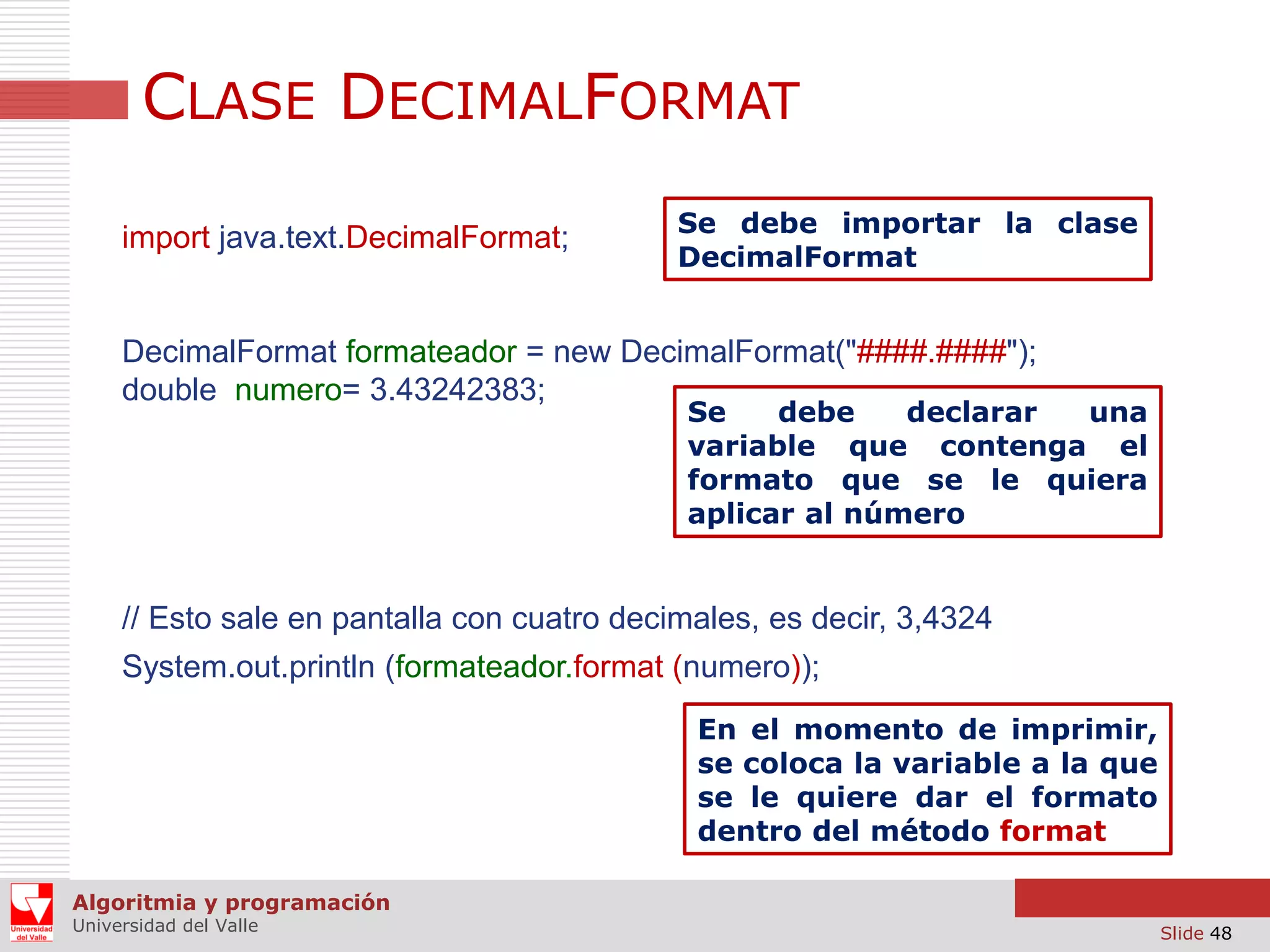 CLASE DECIMALFORMAT

import java.text.DecimalFormat;

Se debe importar la clase DecimalFormat

DecimalFormat formateador = new DecimalFormat("####.####");
double numero= 3.43242383;

Se debe declarar una variable que contenga el formato que se le quiera aplicar al número

// Esto sale en pantalla con cuatro decimales, es decir, 3,4324
System.out.println (formateador.format (numero));

En el momento de imprimir, se coloca la variable a la que se le quiere dar el formato dentro del método format

Universidad del Valle

Algoritmia y programación
Universidad del Valle

Slide 48